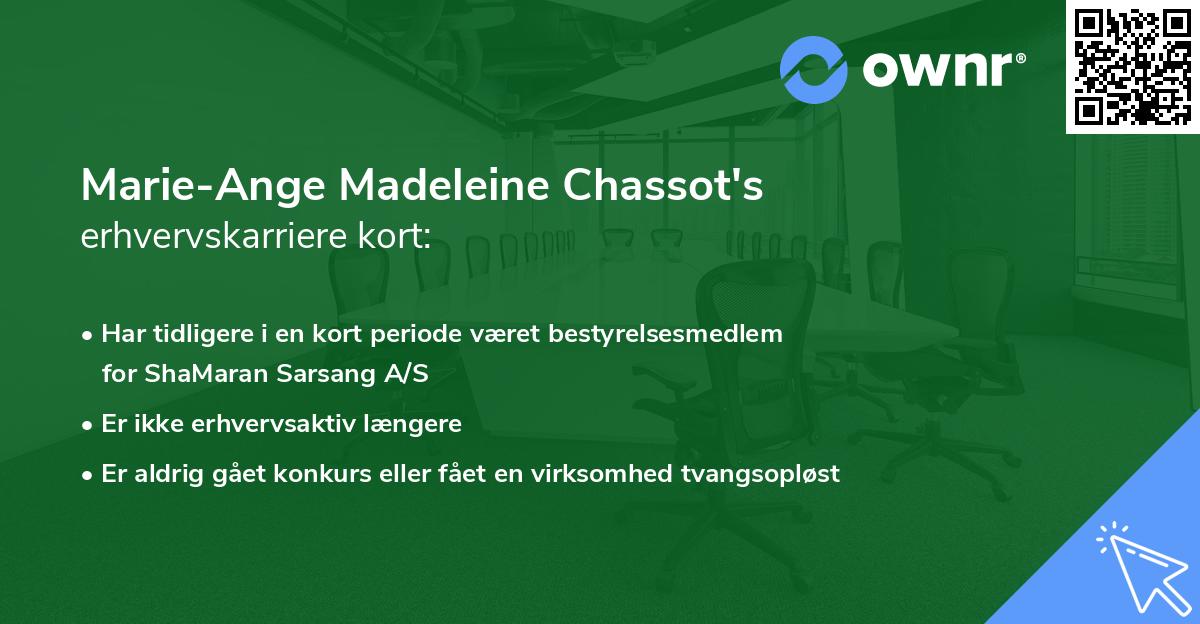 ownr®

Marie-Ange Madeleine Chassot's
erhvervskarriere kort:

• Har tidligere i en kort periode været bestyrelsesmedlem for ShaMaran Sarsang A/S

• Er ikke erhvervsaktiv længere

• Er aldrig gået konkurs eller fået en virksomhed tvangsopløst